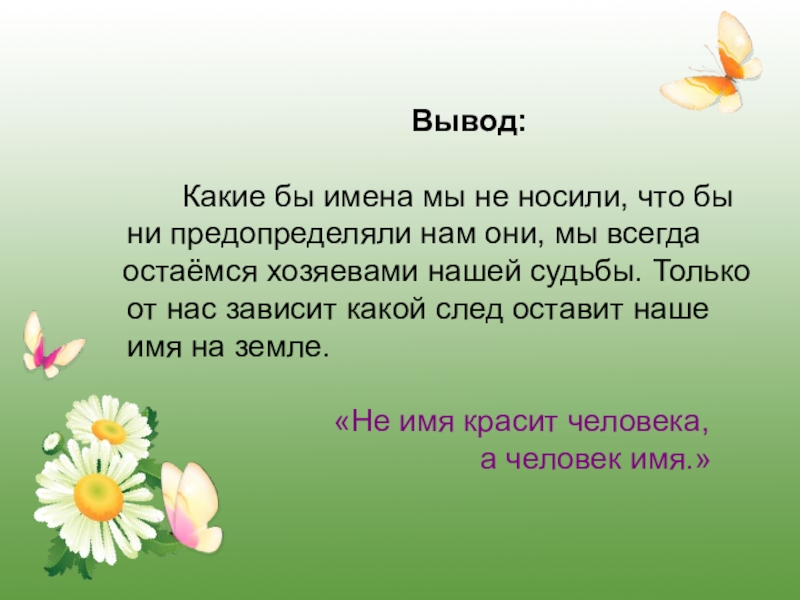 Вывод:

Какие бы имена мы не носили, что бы ни предопределяли нам они, мы всегда остаёмся хозяевами нашей судьбы. Только от нас зависит какой след оставит наше имя на земле.

«Не имя красит человека,
а человек имя.»